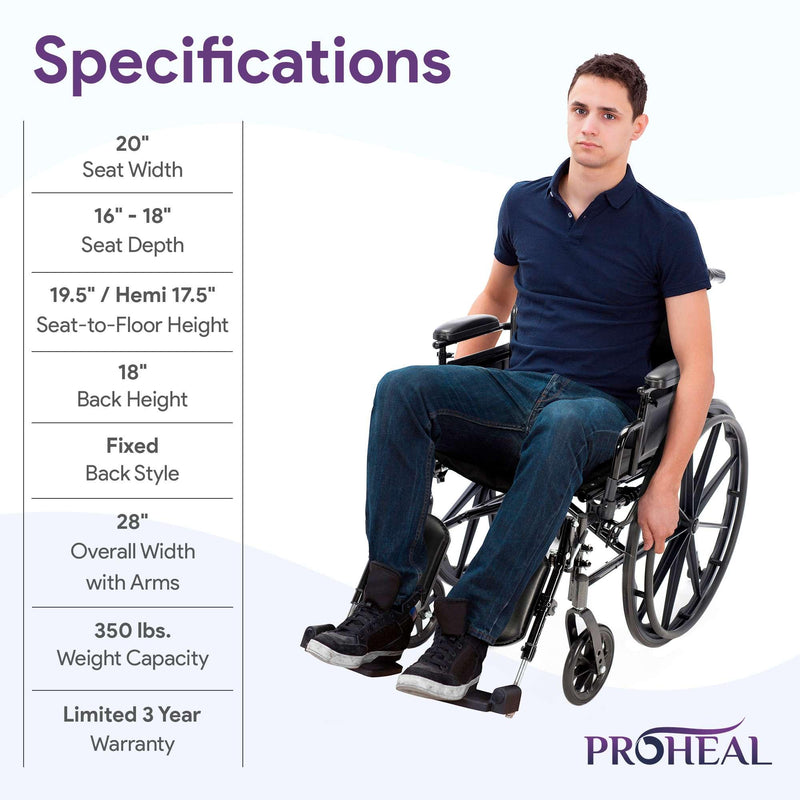 Specifications

20"
Seat Width

16" - 18"
Seat Depth

19.5" / Hemi 17.5"
Seat-to-Floor Height

18"
Back Height

Fixed
Back Style

28"
Overall Width with Arms

350 lbs.
Weight Capacity

Limited 3 Year
Warranty

PROHEAL